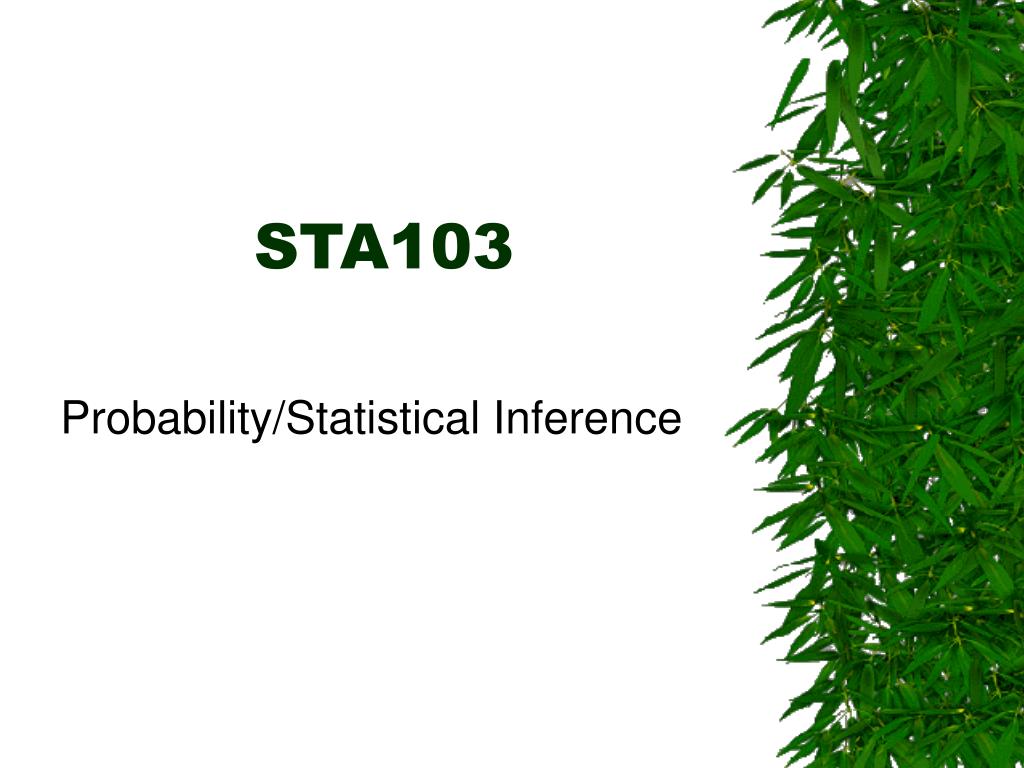 STA103

Probability/Statistical Inference